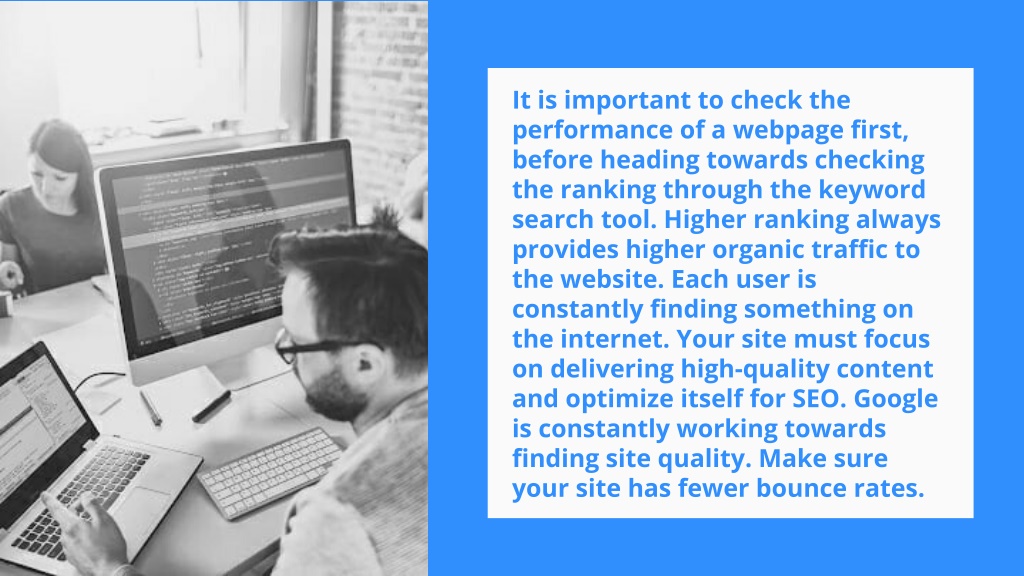 It is important to check the performance of a webpage first, before heading towards checking the ranking through the keyword search tool. Higher ranking always provides higher organic traffic to the website. Each user is constantly finding something on the internet. Your site must focus on delivering high-quality content and optimize itself for SEO. Google is constantly working towards finding site quality. Make sure your site has fewer bounce rates.